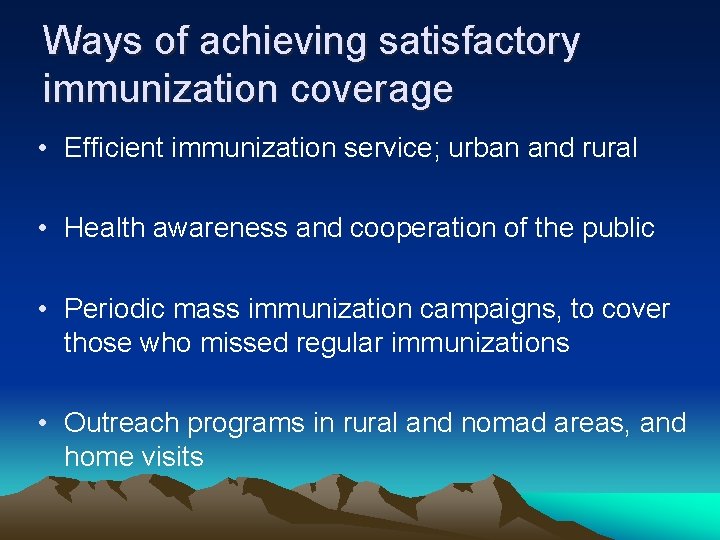 Ways of achieving satisfactory immunization coverage

• Efficient immunization service; urban and rural

• Health awareness and cooperation of the public

• Periodic mass immunization campaigns, to cover those who missed regular immunizations

• Outreach programs in rural and nomad areas, and home visits